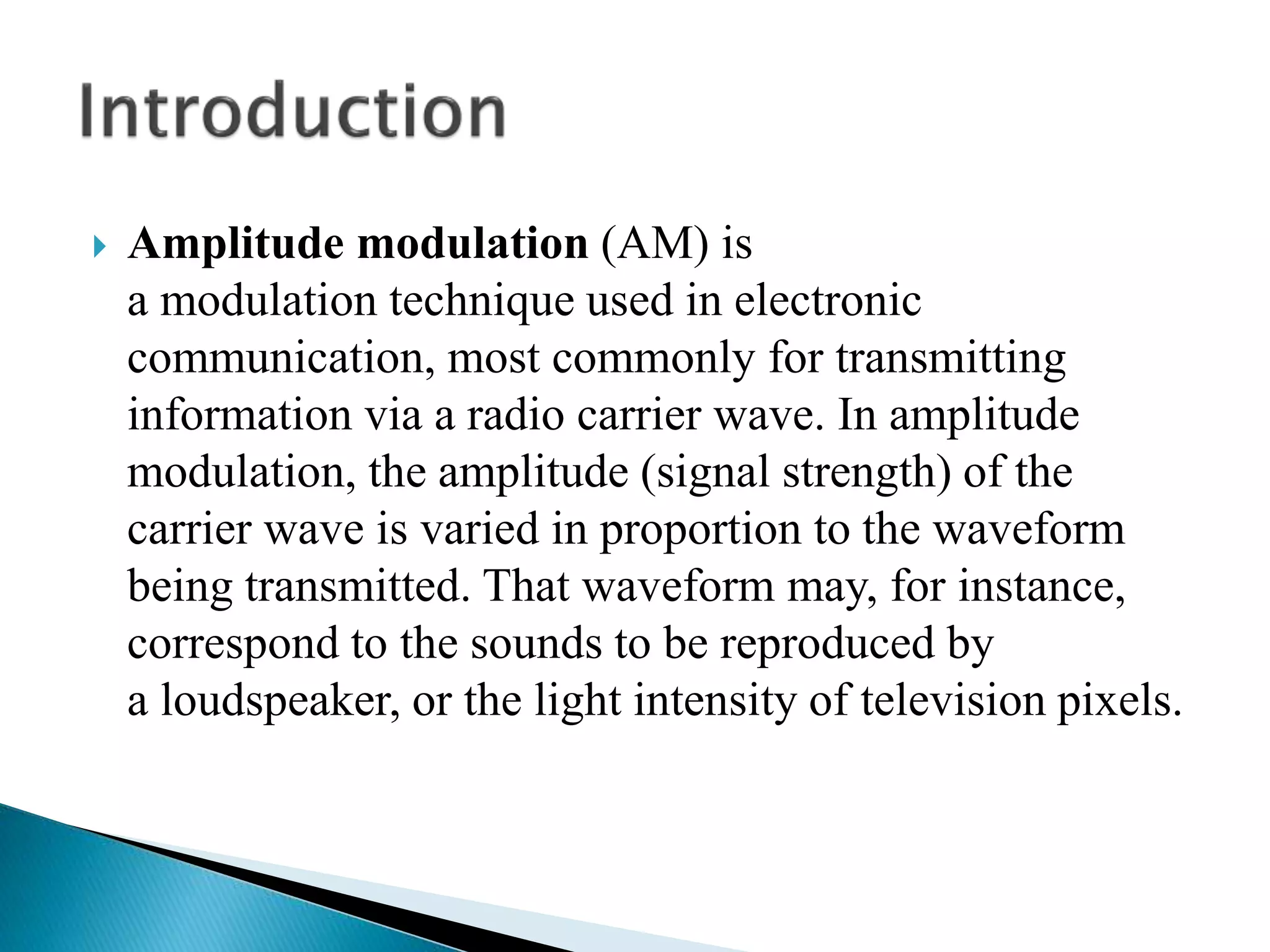 Introduction

▸ Amplitude modulation (AM) is a modulation technique used in electronic communication, most commonly for transmitting information via a radio carrier wave. In amplitude modulation, the amplitude (signal strength) of the carrier wave is varied in proportion to the waveform being transmitted. That waveform may, for instance, correspond to the sounds to be reproduced by a loudspeaker, or the light intensity of television pixels.